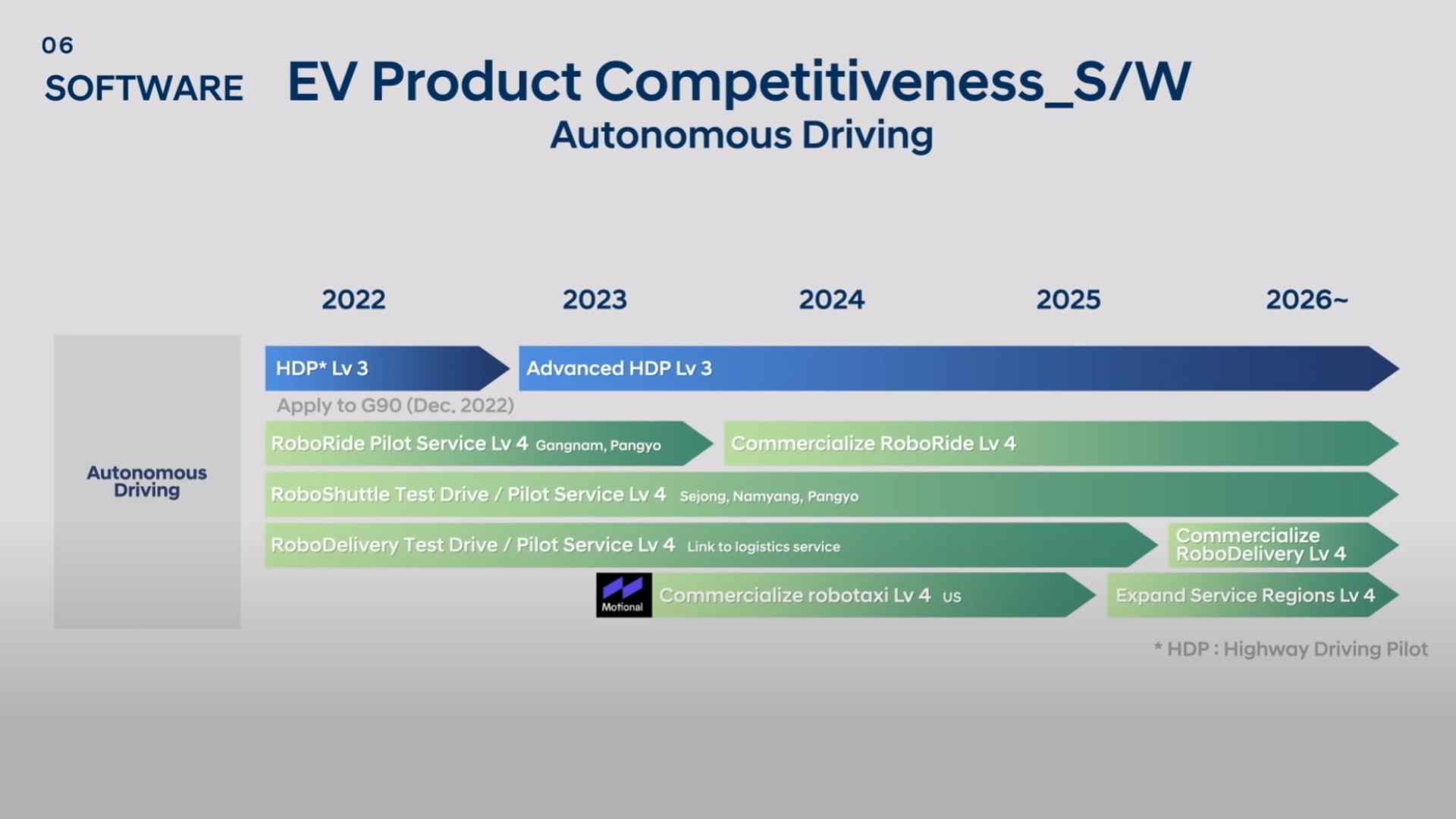 06
SOFTWARE

EV Product Competitiveness_S/W
Autonomous Driving

2022 2023 2024 2025 2026~

Autonomous Driving

HDP* Lv 3
Advanced HDP Lv 3
Apply to G90 (Dec. 2022)
RoboRide Pilot Service Lv 4 Gangnam, Pangyo
Commercialize RoboRide Lv 4
RoboShuttle Test Drive / Pilot Service Lv 4 Sejong, Namyang, Pangyo
RoboDelivery Test Drive / Pilot Service Lv 4 Link to logistics service
Commercialize RoboDelivery Lv 4
Motional
Commercialize robotaxi Lv 4 US
Expand Service Regions Lv 4

* HDP : Highway Driving Pilot